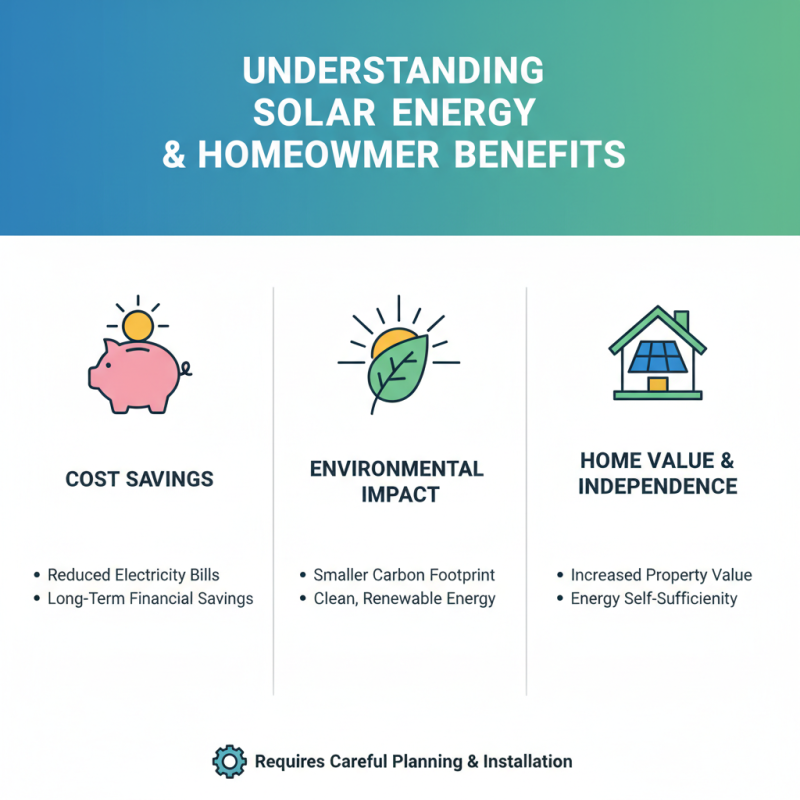 UNDERSTANDING SOLAR ENERGY & HOMEOWMER BENEFITS

COST SAVINGS

• Reduced Electricity Bills
• Long-Term Financial Savings

ENVIRONMENTAL IMPACT

• Smaller Carbon Footprint
• Clean, Renewable Energy

HOME VALUE & INDEPENDENCE

• Increased Property Value
• Energy Self-Sufficienity

Requires Careful Planning & Installation